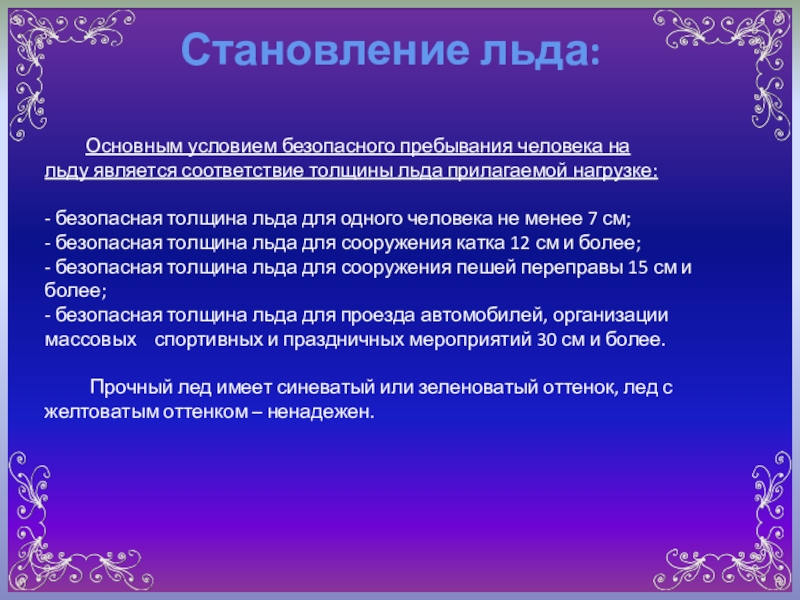 Становление льда:

Основным условием безопасного пребывания человека на льду является соответствие толщины льда прилагаемой нагрузке:

- безопасная толщина льда для одного человека не менее 7 см;
- безопасная толщина льда для сооружения катка 12 см и более;
- безопасная толщина льда для сооружения пешей переправы 15 см и более;
- безопасная толщина льда для проезда автомобилей, организации массовых спортивных и праздничных мероприятий 30 см и более.

Прочный лед имеет синеватый или зеленоватый оттенок, лед с желтоватым оттенком – ненадежен.